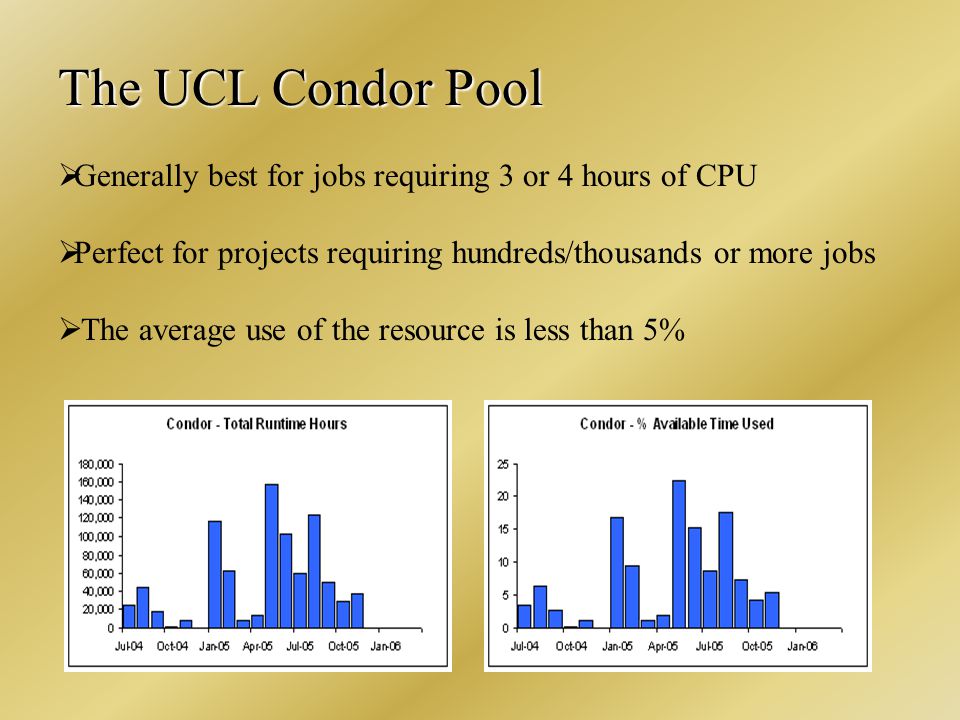 The UCL Condor Pool

➢Generally best for jobs requiring 3 or 4 hours of CPU

➢Perfect for projects requiring hundreds/thousands or more jobs

➢The average use of the resource is less than 5%

Condor - Total Runtime Hours

180,000
160,000
140,000
120,000
100,000
80,000
60,000
40,000
20,000
0

Jul-04 Oct-04 Jan-05 Apr-05 Jul-05 Oct-05 Jan-06

Condor - % Available Time Used

25
20
15
10
5
0

Jul-04 Oct-04 Jan-05 Apr-05 Jul-05 Oct-05 Jan-06